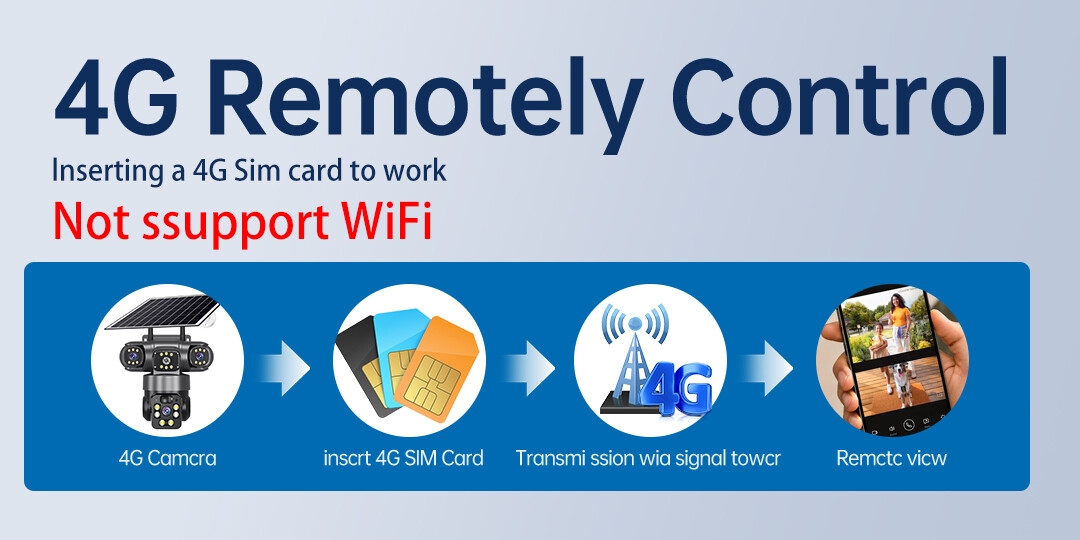 4G Remotely Control

Inserting a 4G Sim card to work

Not ssupport WiFi

4G

4G Camcra

inscrt 4G SIM Card

Transmi ssion wia signal towcr

Remctc vicw